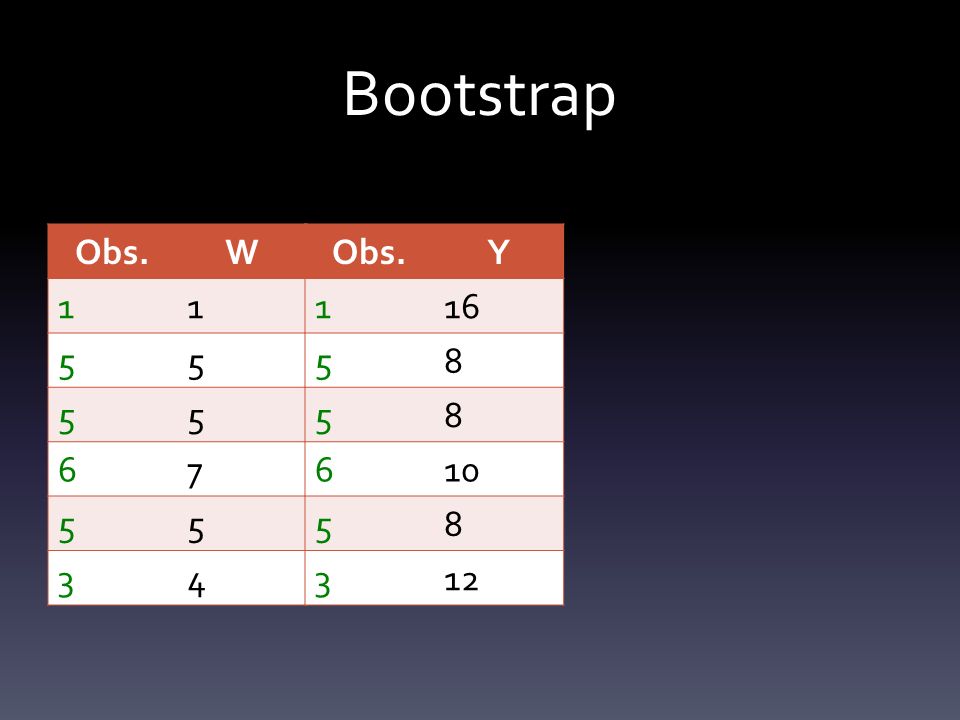 Bootstrap

| Obs. | W | Obs. | Y |
|---|---|---|---|
| 1 | 1 | 1 | 16 |
| 5 | 5 | 5 | 8 |
| 5 | 5 | 5 | 8 |
| 6 | 7 | 6 | 10 |
| 5 | 5 | 5 | 8 |
| 3 | 4 | 3 | 12 |